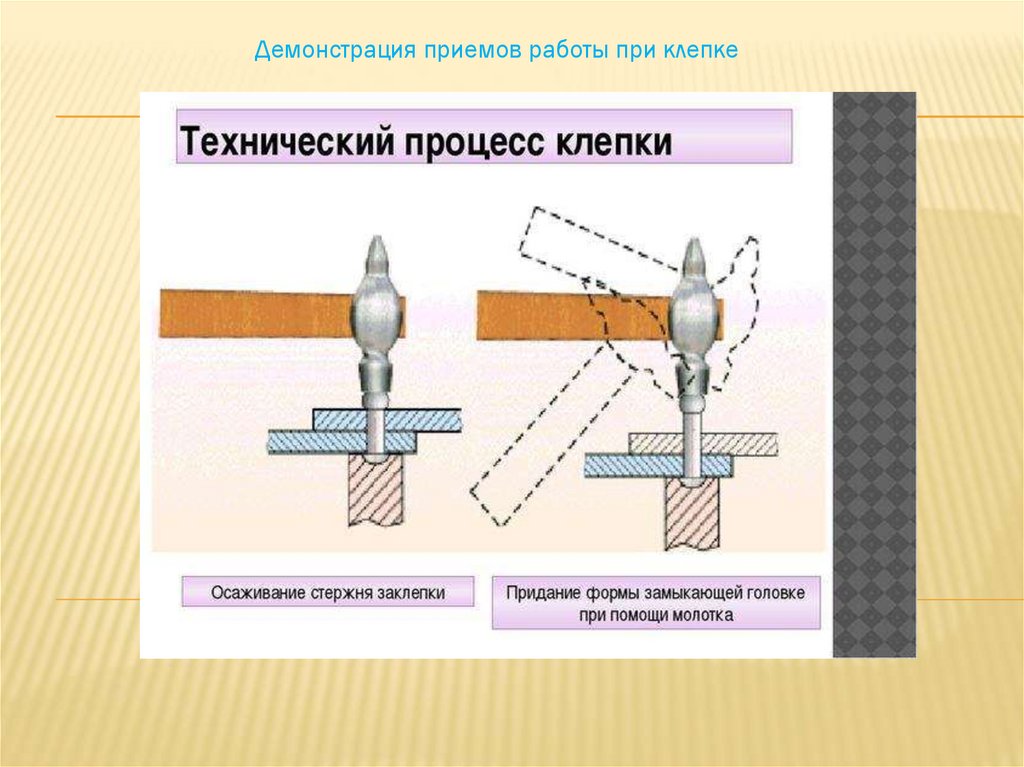 Демонстрация приемов работы при клепке

Технический процесс клепки

Осаживание стержня заклепки

Придание формы замыкающей головке при помощи молотка